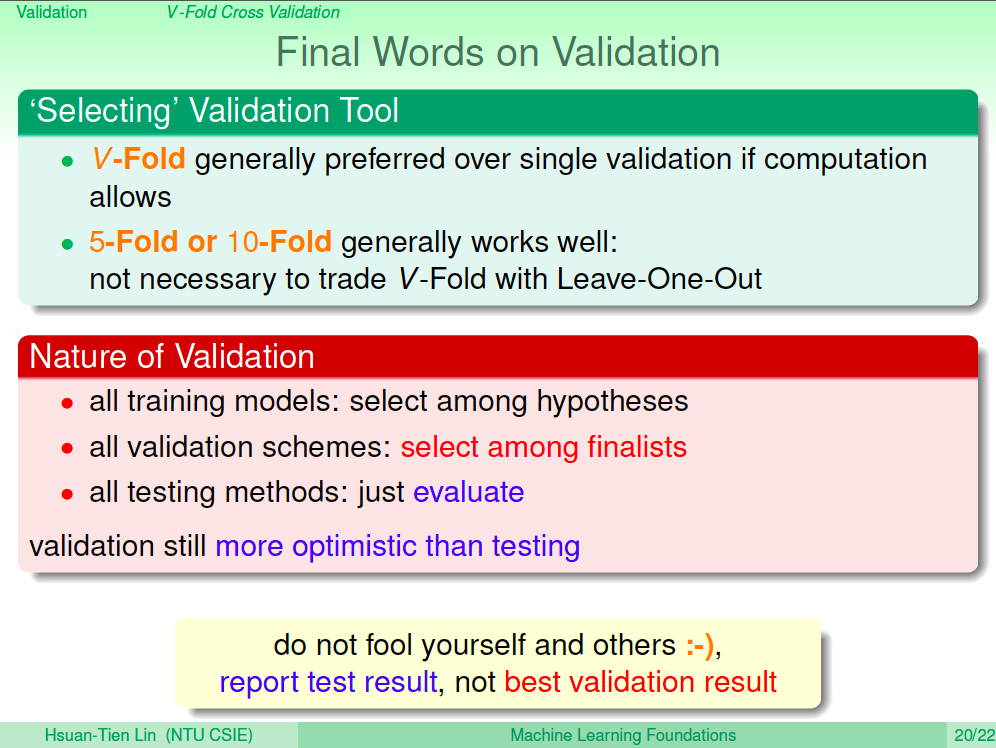 Validation V-Fold Cross Validation

Final Words on Validation

'Selecting' Validation Tool

• V-Fold generally preferred over single validation if computation allows
• 5-Fold or 10-Fold generally works well:
not necessary to trade V-Fold with Leave-One-Out

Nature of Validation

• all training models: select among hypotheses
• all validation schemes: select among finalists
• all testing methods: just evaluate

validation still more optimistic than testing

do not fool yourself and others :-),
report test result, not best validation result

Hsuan-Tien Lin (NTU CSIE) Machine Learning Foundations 20/22